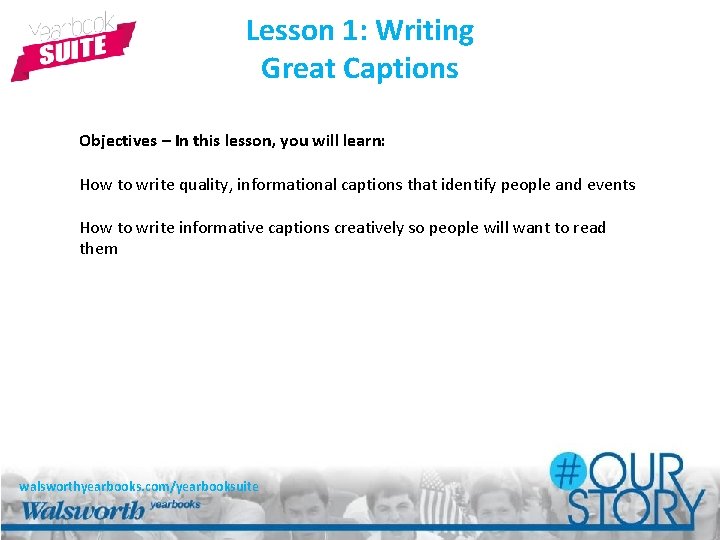 yearbook SUITE

Lesson 1: Writing Great Captions

Objectives – In this lesson, you will learn:

How to write quality, informational captions that identify people and events

How to write informative captions creatively so people will want to read them

walsworthyearbooks.com/yearbooksuite
Walsworth yearbooks

#OUR STORY